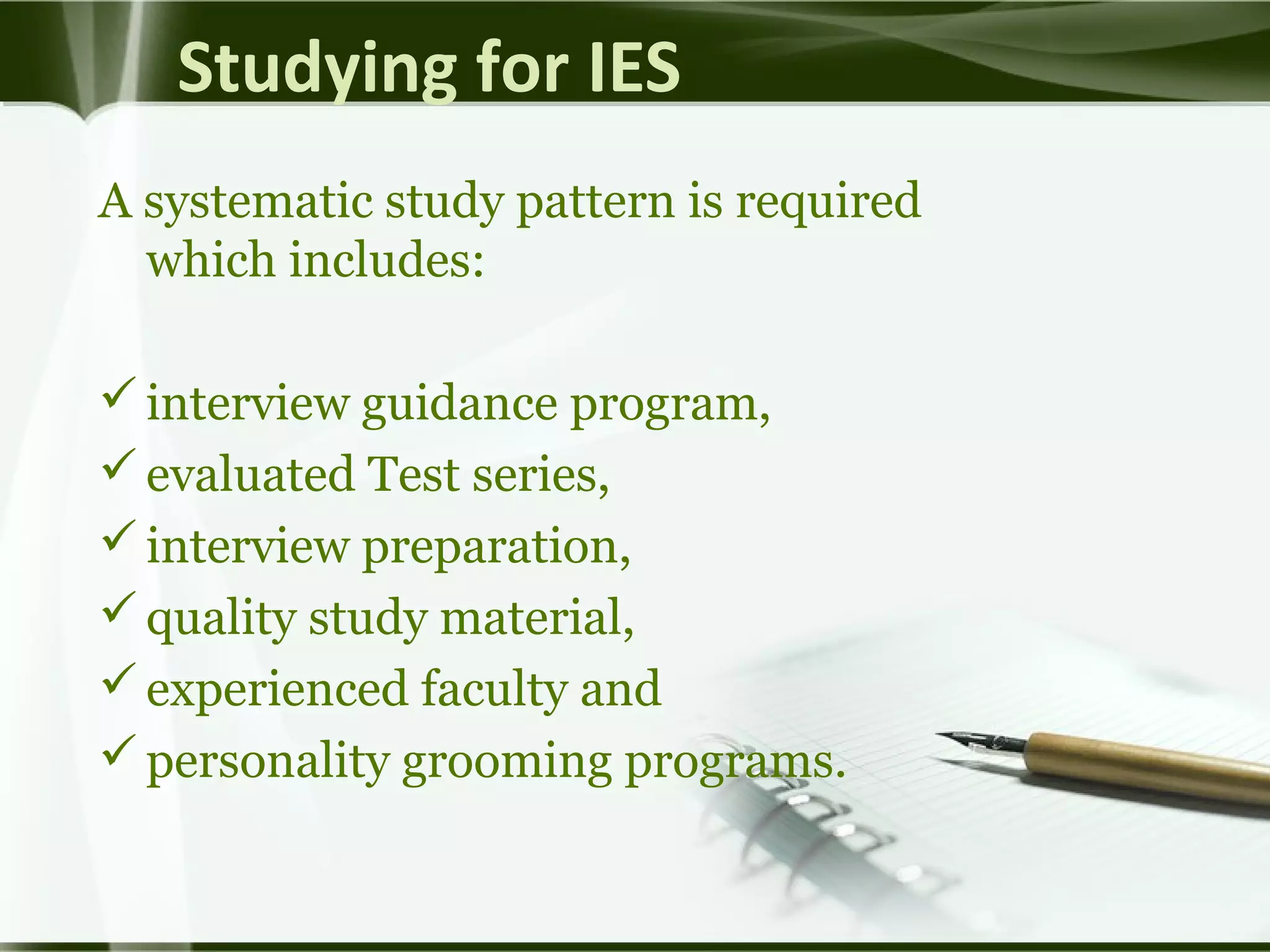 Studying for IES

A systematic study pattern is required which includes:

✓ interview guidance program,
✓ evaluated Test series,
✓ interview preparation,
✓ quality study material,
✓ experienced faculty and
✓ personality grooming programs.